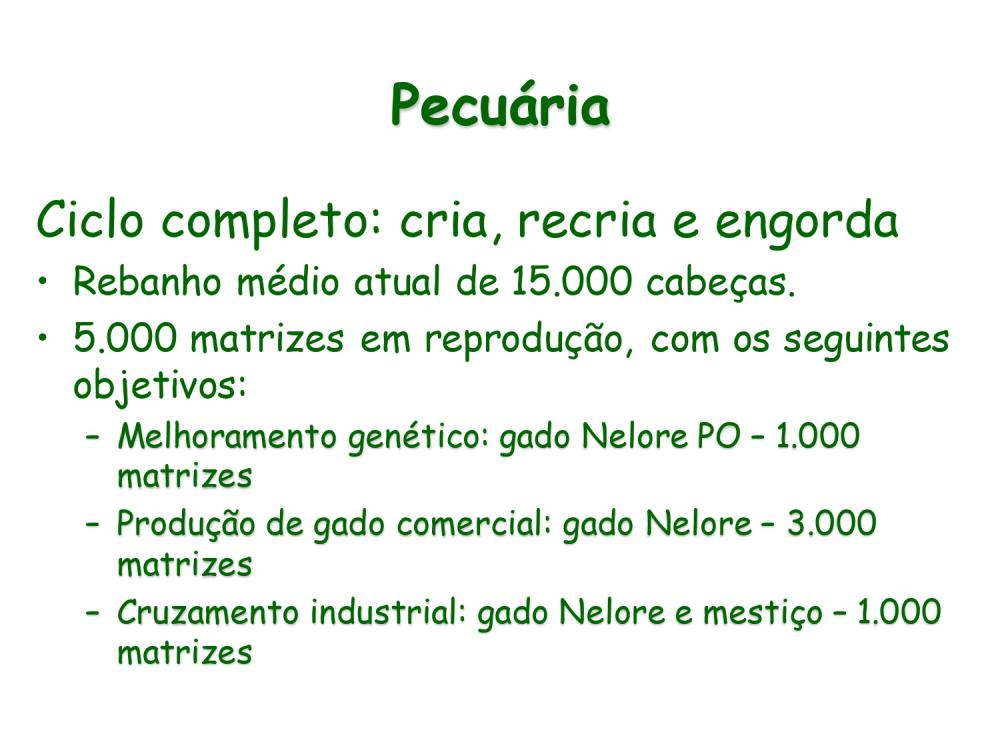 Pecuária

Ciclo completo: cria, recria e engorda
• Rebanho médio atual de 15.000 cabeças.
• 5.000 matrizes em reprodução, com os seguintes objetivos:
– Melhoramento genético: gado Nelore PO – 1.000 matrizes
– Produção de gado comercial: gado Nelore – 3.000 matrizes
– Cruzamento industrial: gado Nelore e mestiço – 1.000 matrizes